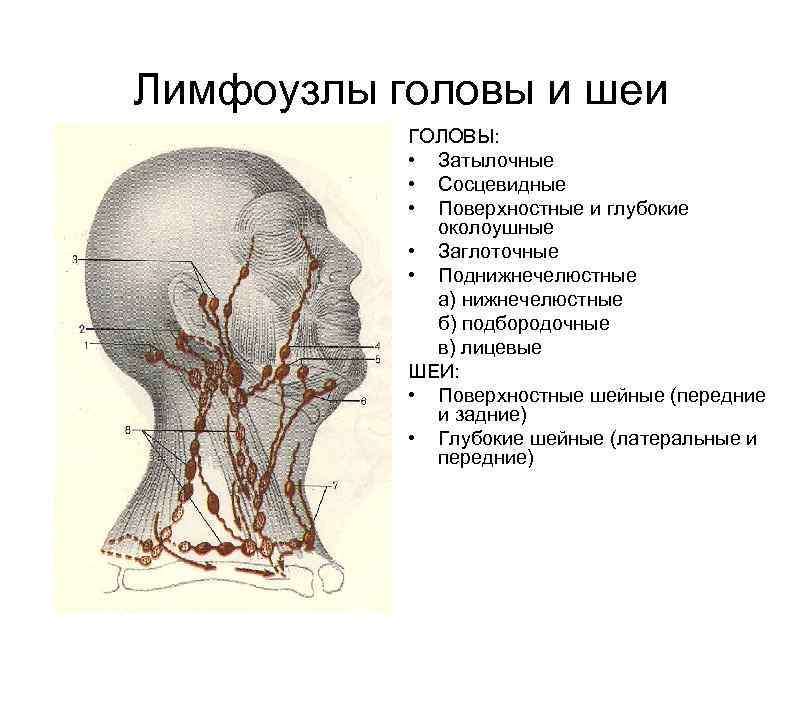 Лимфоузлы головы и шеи

3
2
1
4
5
6
8
7

ГОЛОВЫ:
• Затылочные
• Сосцевидные
• Поверхностные и глубокие околоушные
• Заглоточные
• Поднижнечелюстные
а) нижнечелюстные
б) подбородочные
в) лицевые
ШЕИ:
• Поверхностные шейные (передние и задние)
• Глубокие шейные (латеральные и передние)